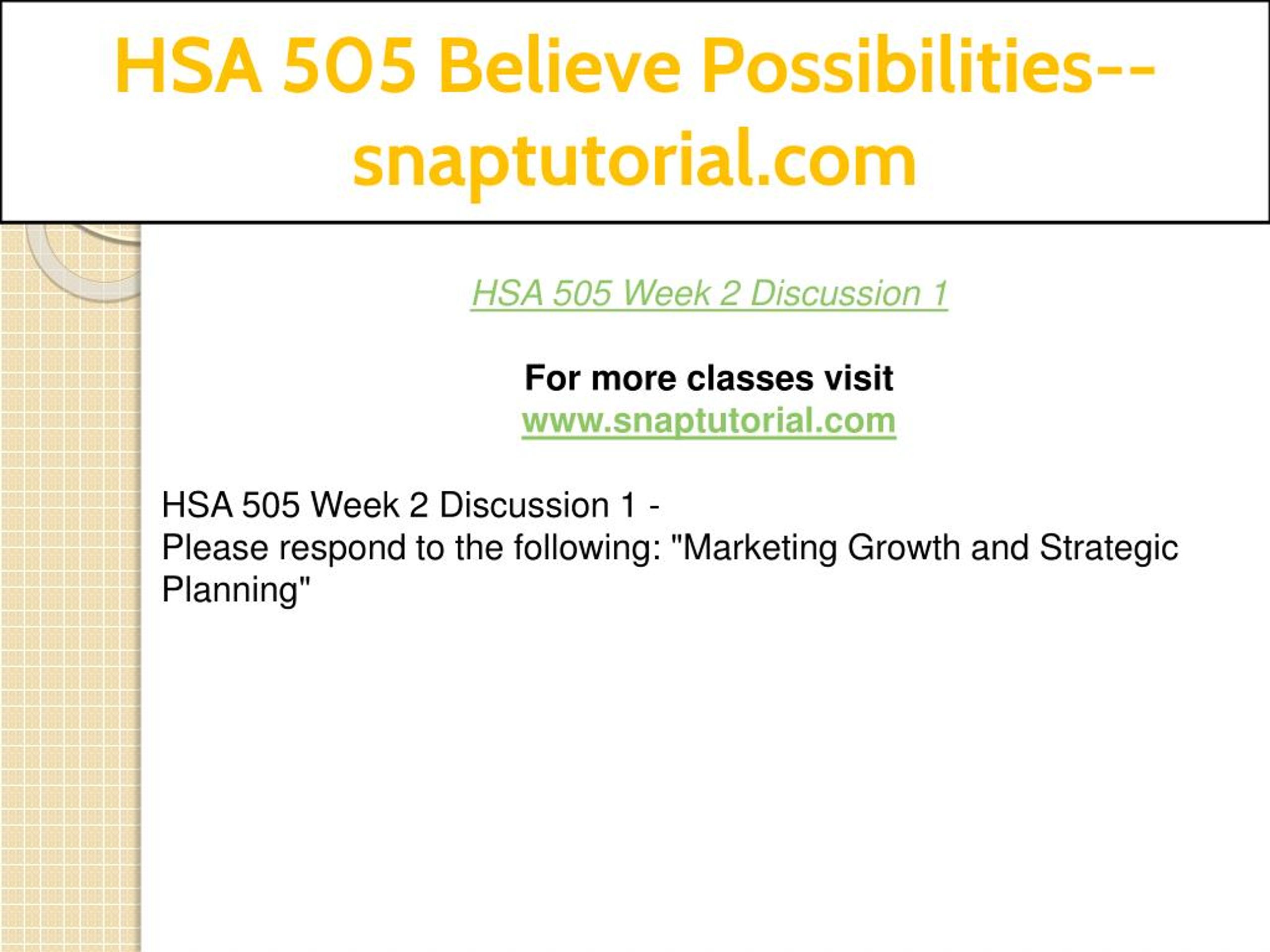 HSA 505 Believe Possibilities--snaptutorial.com

HSA 505 Week 2 Discussion 1

For more classes visit
www.snaptutorial.com

HSA 505 Week 2 Discussion 1 -
Please respond to the following: "Marketing Growth and Strategic Planning"